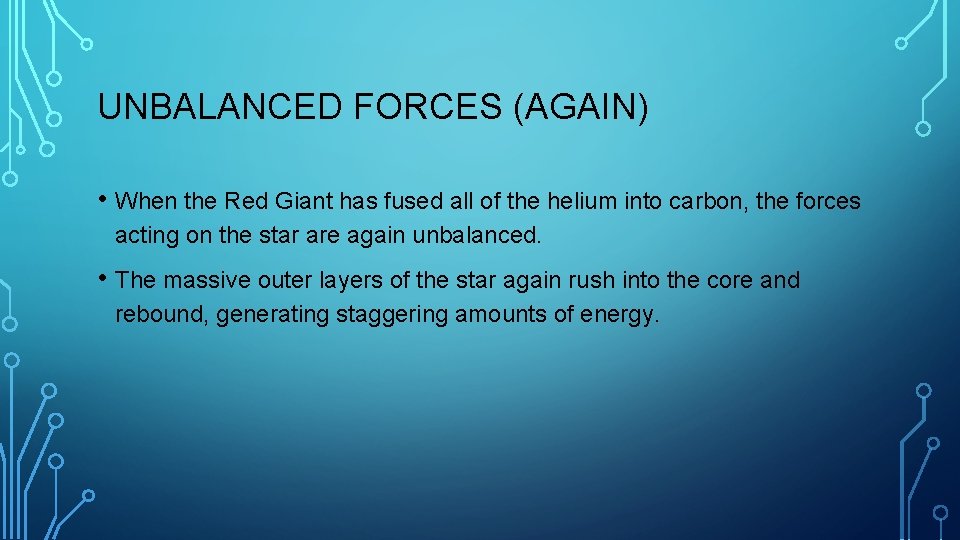 UNBALANCED FORCES (AGAIN)

• When the Red Giant has fused all of the helium into carbon, the forces acting on the star are again unbalanced.

• The massive outer layers of the star again rush into the core and rebound, generating staggering amounts of energy.